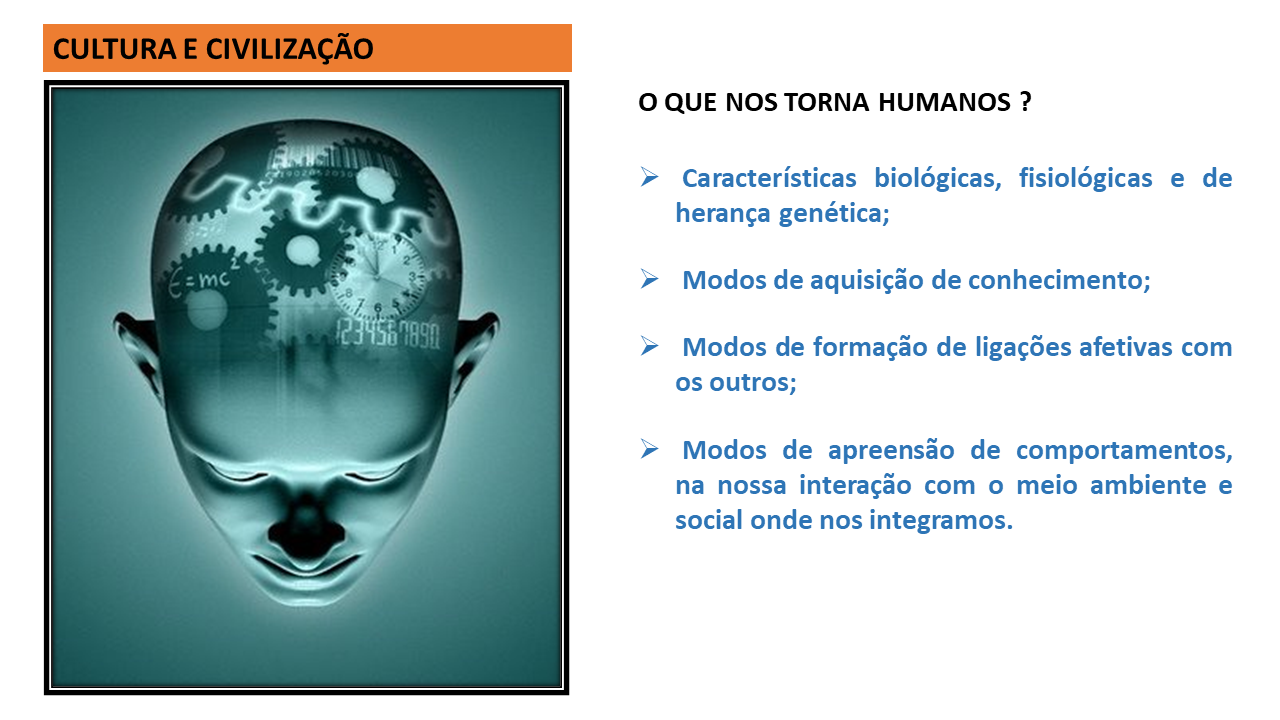 CULTURA E CIVILIZAÇÃO

$E=mc^2$

1234567890

O QUE NOS TORNA HUMANOS ?

➢ Características biológicas, fisiológicas e de herança genética;

➢ Modos de aquisição de conhecimento;

➢ Modos de formação de ligações afetivas com os outros;

➢ Modos de apreensão de comportamentos, na nossa interação com o meio ambiente e social onde nos integramos.